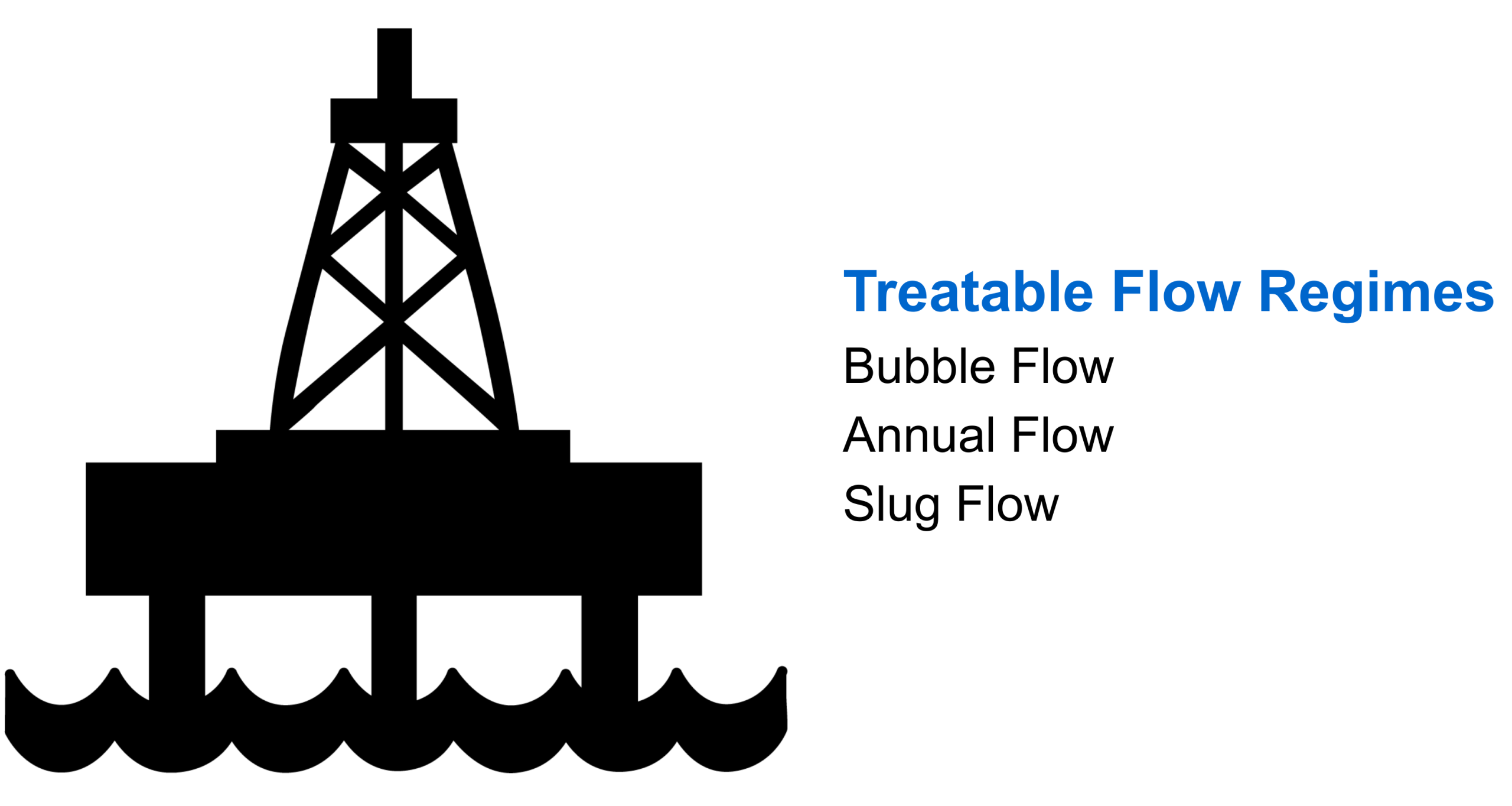 Treatable Flow Regimes

Bubble Flow

Annual Flow

Slug Flow